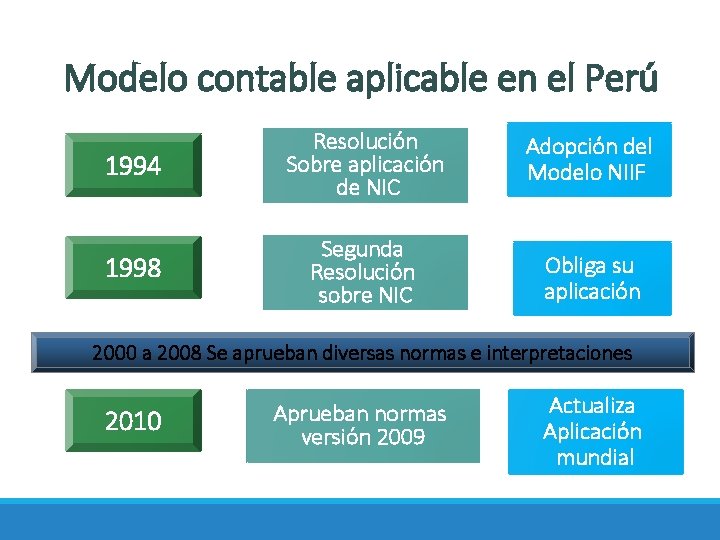 Modelo contable aplicable en el Perú

1994

Resolución Sobre aplicación de NIC

Adopción del Modelo NIIF

1998

Segunda Resolución sobre NIC

Obliga su aplicación

2000 a 2008 Se aprueban diversas normas e interpretaciones

2010

Aprueban normas versión 2009

Actualiza Aplicación mundial